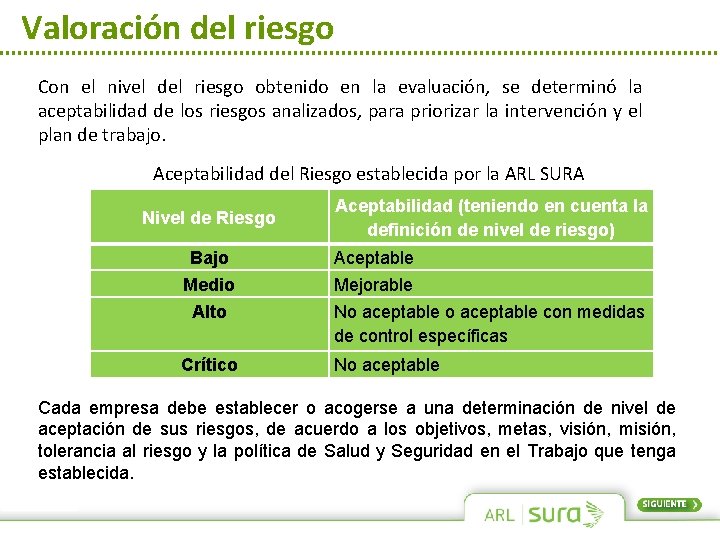 Valoración del riesgo

Con el nivel del riesgo obtenido en la evaluación, se determinó la aceptabilidad de los riesgos analizados, para priorizar la intervención y el plan de trabajo.

Aceptabilidad del Riesgo establecida por la ARL SURA

| Nivel de Riesgo | Aceptabilidad (teniendo en cuenta la definición de nivel de riesgo) |
|---|---|
| Bajo | Aceptable |
| Medio | Mejorable |
| Alto | No aceptable o aceptable con medidas de control específicas |
| Crítico | No aceptable |

Cada empresa debe establecer o acogerse a una determinación de nivel de aceptación de sus riesgos, de acuerdo a los objetivos, metas, visión, misión, tolerancia al riesgo y la política de Salud y Seguridad en el Trabajo que tenga establecida.

ARL sura

SIGUIENTE